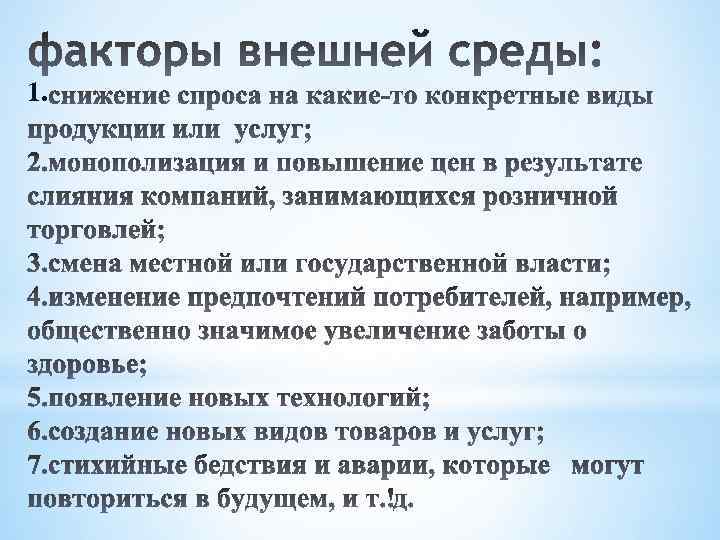 факторы внешней среды:
1.снижение спроса на какие-то конкретные виды продукции или услуг;
2.монополизация и повышение цен в результате слияния компаний, занимающихся розничной торговлей;
3.смена местной или государственной власти;
4.изменение предпочтений потребителей, например, общественно значимое увеличение заботы о здоровье;
5.появление новых технологий;
6.создание новых видов товаров и услуг;
7.стихийные бедствия и аварии, которые могут повториться в будущем, и т.!д.